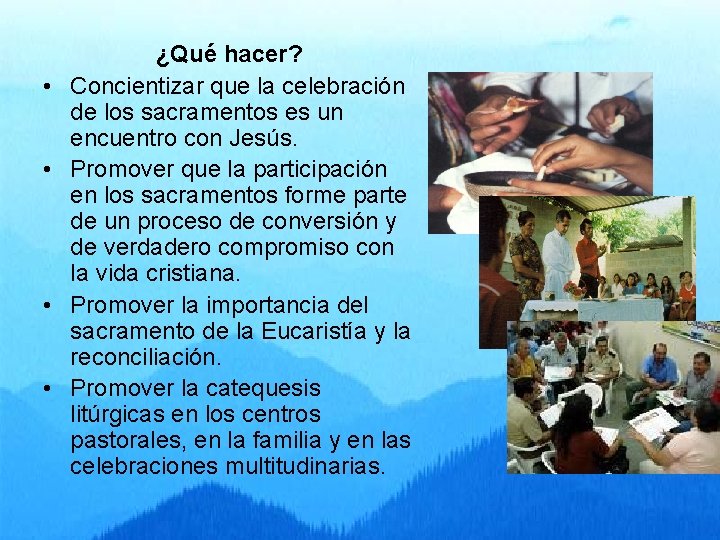 ¿Qué hacer?

• Concientizar que la celebración de los sacramentos es un encuentro con Jesús.

• Promover que la participación en los sacramentos forme parte de un proceso de conversión y de verdadero compromiso con la vida cristiana.

• Promover la importancia del sacramento de la Eucaristía y la reconciliación.

• Promover la catequesis litúrgicas en los centros pastorales, en la familia y en las celebraciones multitudinarias.